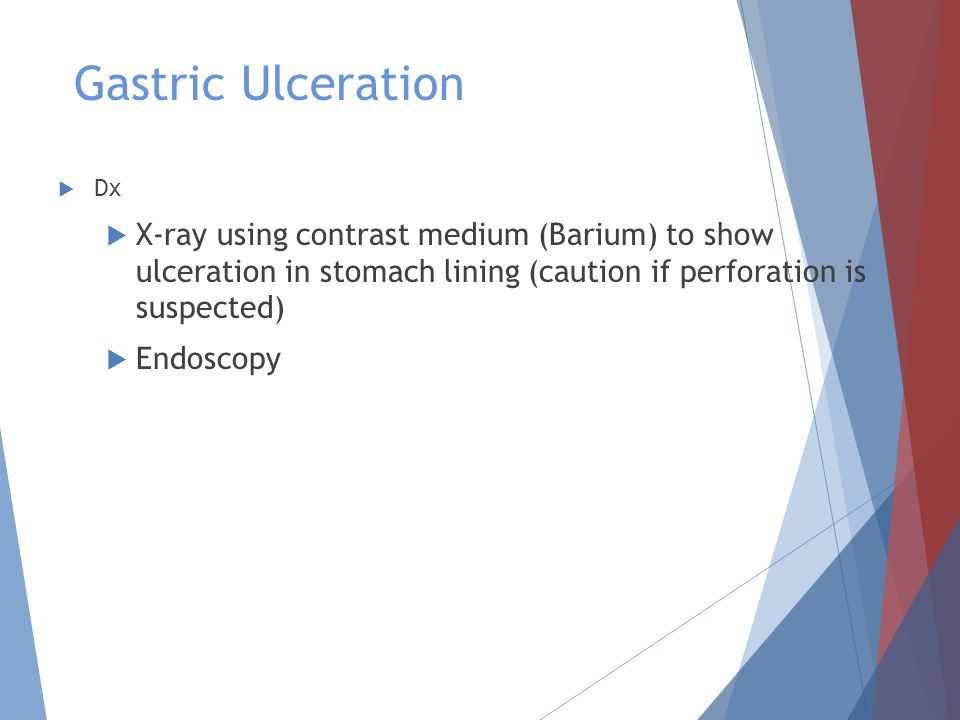 Gastric Ulceration

Dx

X-ray using contrast medium (Barium) to show ulceration in stomach lining (caution if perforation is suspected)

Endoscopy